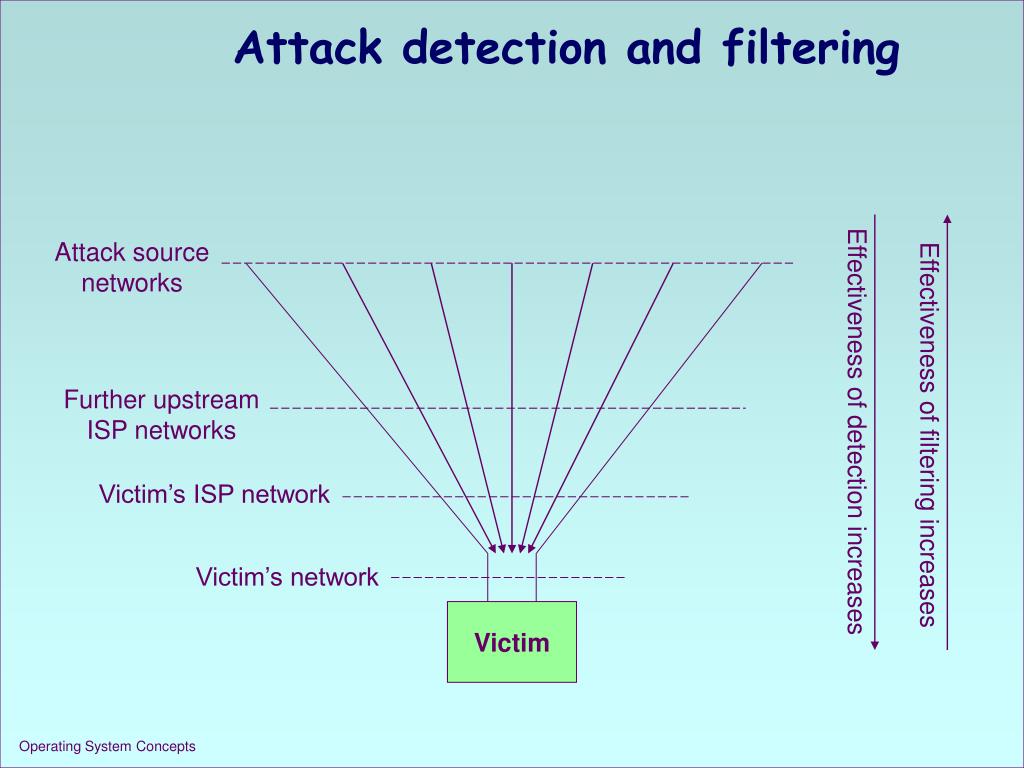 Attack detection and filtering

Attack source networks

Further upstream ISP networks

Victim’s ISP network

Victim’s network

Victim

Effectiveness of detection increases

Effectiveness of filtering increases

Operating System Concepts